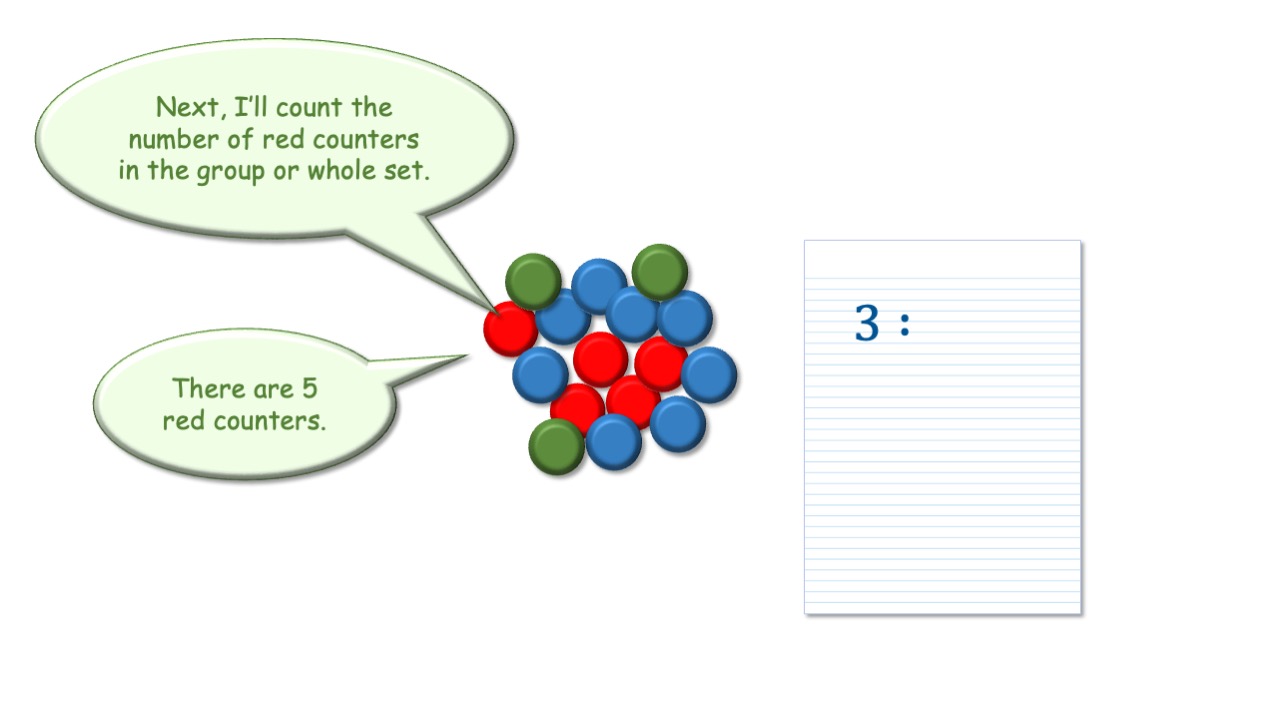 Next, I'll count the number of red counters in the group or whole set.

There are 5 red counters.

3 :